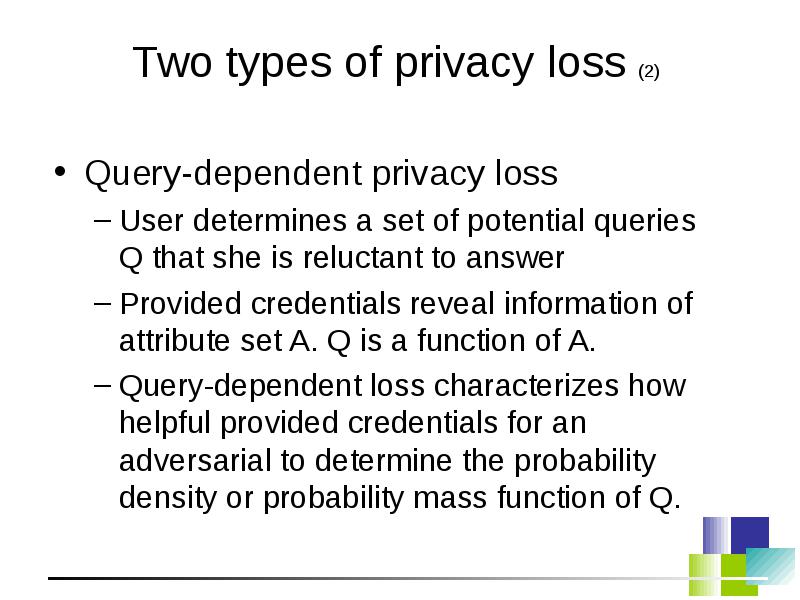 Two types of privacy loss (2)

• Query-dependent privacy loss
– User determines a set of potential queries Q that she is reluctant to answer
– Provided credentials reveal information of attribute set A. Q is a function of A.
– Query-dependent loss characterizes how helpful provided credentials for an adversarial to determine the probability density or probability mass function of Q.